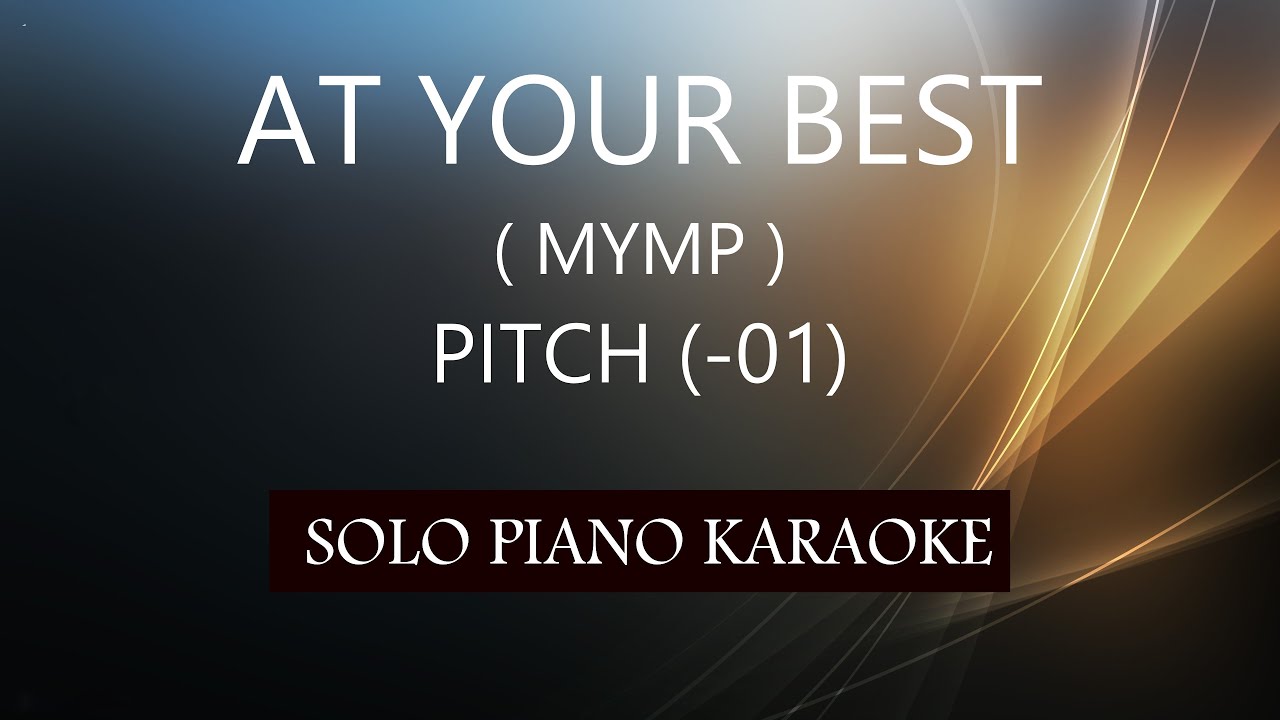 AT YOUR BEST
( MYMP )
PITCH (-01)

SOLO PIANO KARAOKE